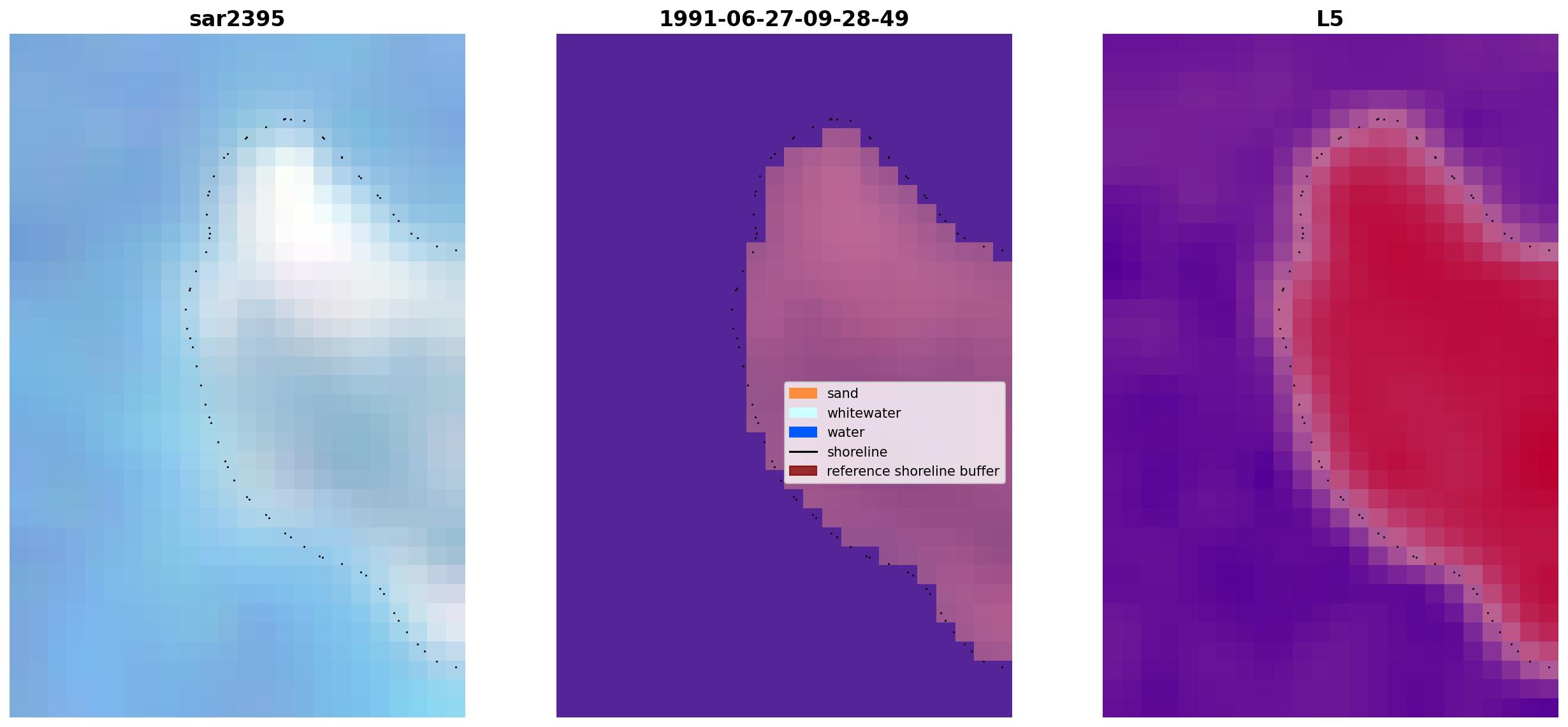 sar2395

1991-06-27-09-28-49

sand
whitewater
water
shoreline
reference shoreline buffer

L5